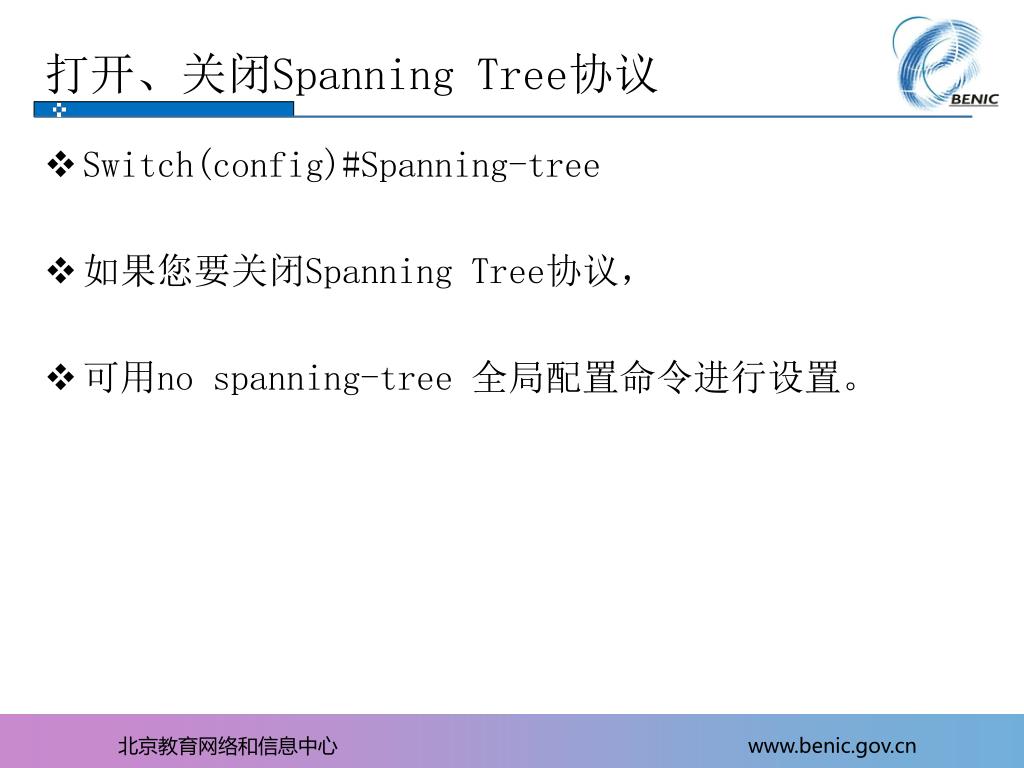 打开、关闭Spanning Tree协议

BENIC

❖ Switch(config)#Spanning-tree

❖ 如果您要关闭Spanning Tree协议，

❖ 可用no spanning-tree 全局配置命令进行设置。

北京教育网络和信息中心

www.benic.gov.cn